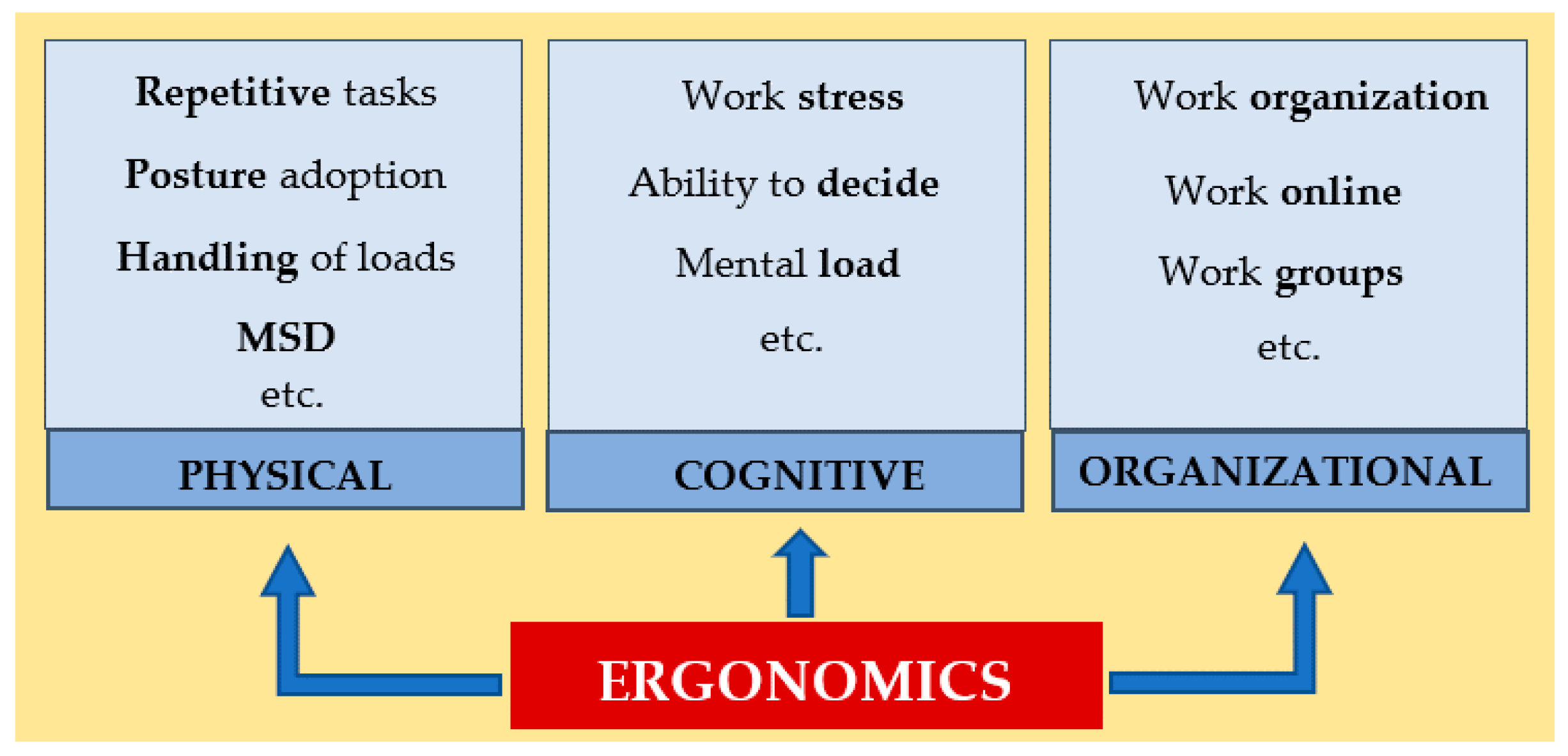 Repetitive tasks

Posture adoption

Handling of loads

MSD

etc.

PHYSICAL

Work stress

Ability to decide

Mental load

etc.

COGNITIVE

Work organization

Work online

Work groups

etc.

ORGANIZATIONAL

ERGONOMICS